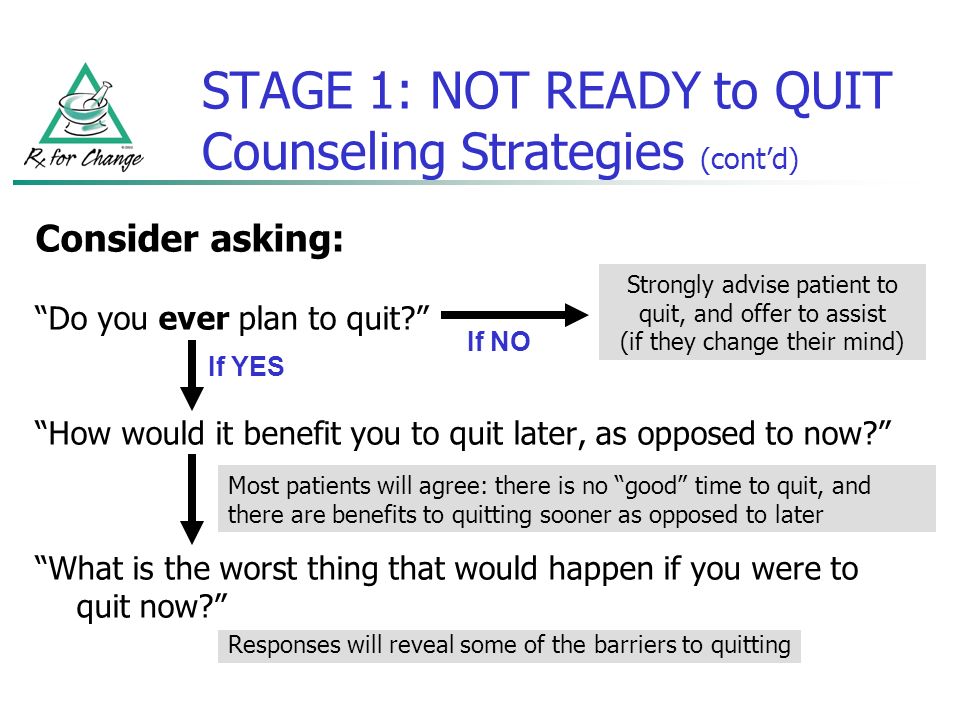 Rx for Change

STAGE 1: NOT READY to QUIT
Counseling Strategies (cont'd)

Consider asking:

"Do you ever plan to quit?"

If NO

Strongly advise patient to quit, and offer to assist (if they change their mind)

If YES

"How would it benefit you to quit later, as opposed to now?"

Most patients will agree: there is no "good" time to quit, and there are benefits to quitting sooner as opposed to later

"What is the worst thing that would happen if you were to quit now?"

Responses will reveal some of the barriers to quitting